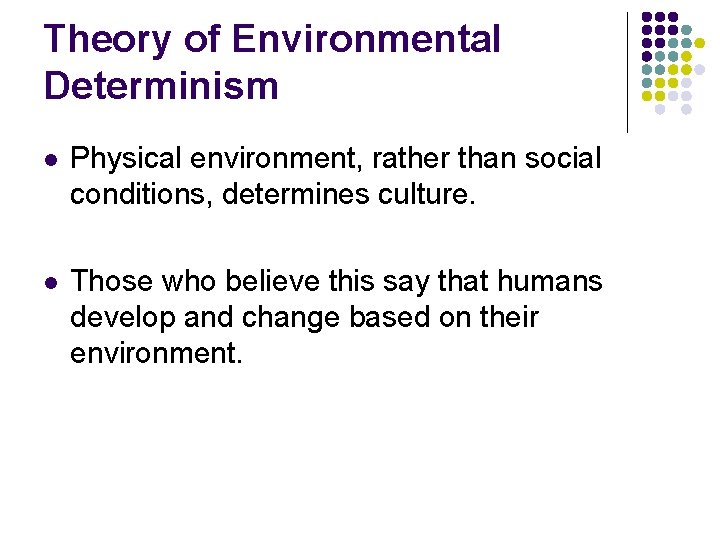 Theory of Environmental Determinism

- Physical environment, rather than social conditions, determines culture.

- Those who believe this say that humans develop and change based on their environment.